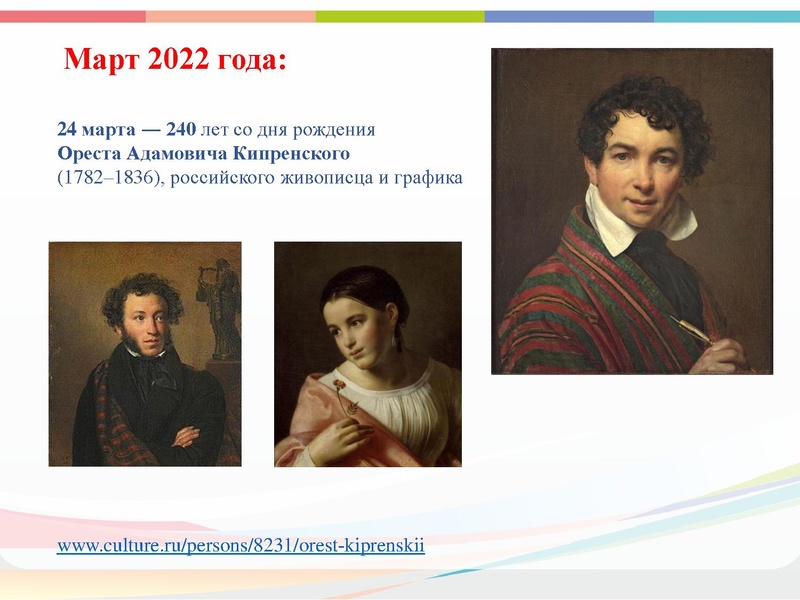 Март 2022 года:

24 марта — 240 лет со дня рождения Ореста Адамовича Кипренского (1782–1836), российского живописца и графика

www.culture.ru/persons/8231/orest-kiprenskii